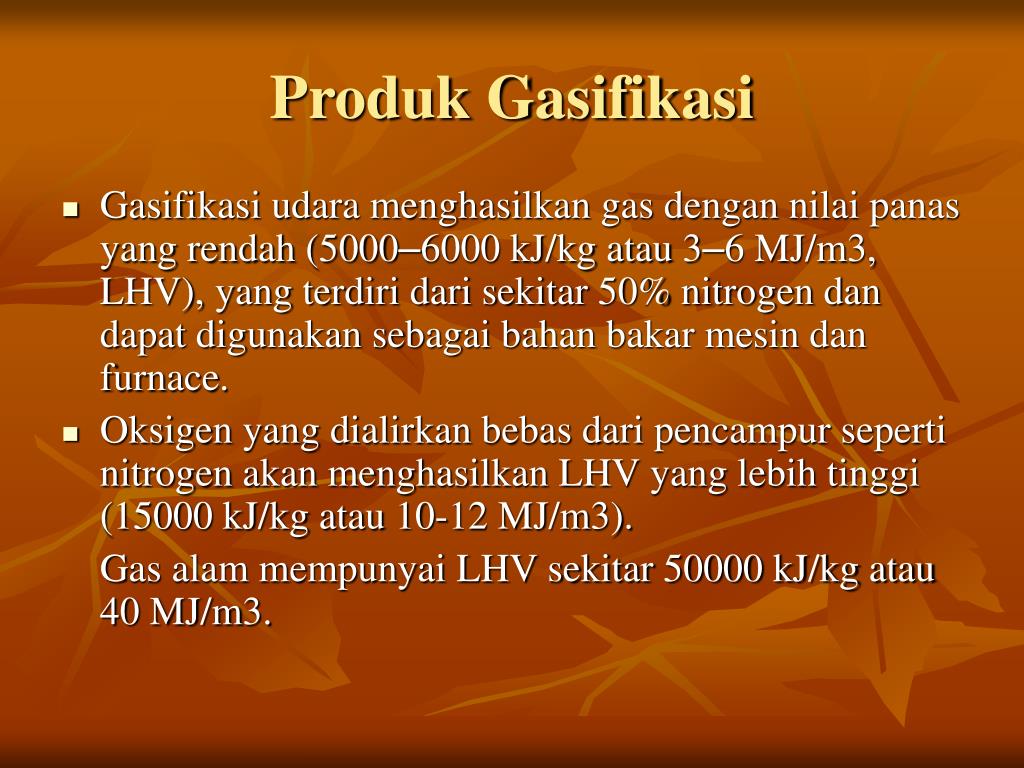 Produk Gasifikasi

- Gasifikasi udara menghasilkan gas dengan nilai panas yang rendah (5000–6000 kJ/kg atau 3–6 MJ/m3, LHV), yang terdiri dari sekitar 50% nitrogen dan dapat digunakan sebagai bahan bakar mesin dan furnace.
- Oksigen yang dialirkan bebas dari pencampur seperti nitrogen akan menghasilkan LHV yang lebih tinggi (15000 kJ/kg atau 10-12 MJ/m3).

Gas alam mempunyai LHV sekitar 50000 kJ/kg atau 40 MJ/m3.